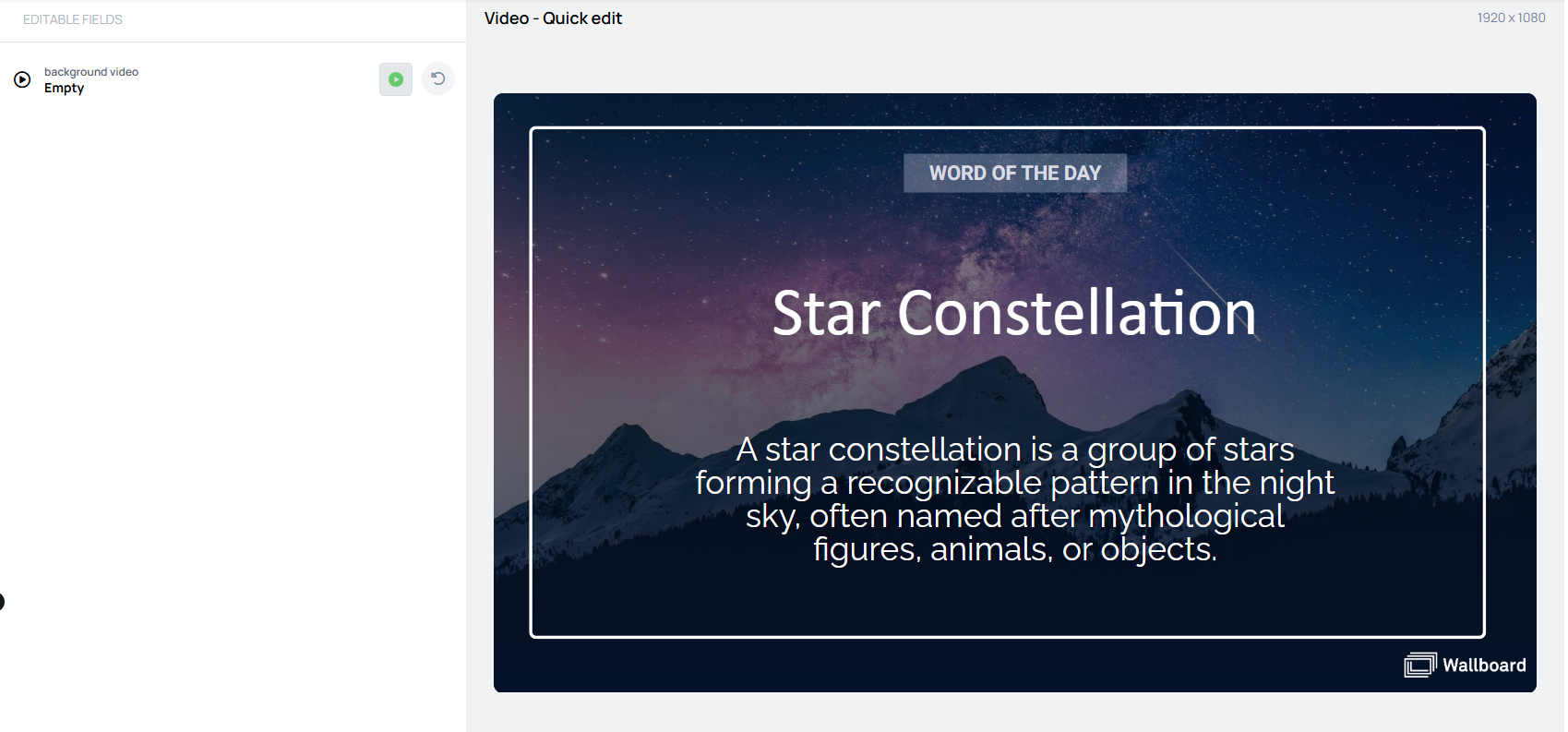 EDITABLE FIELDS

background video
Empty

Video - Quick edit

1920 x 1080

WORD OF THE DAY

Star Constellation

A star constellation is a group of stars forming a recognizable pattern in the night sky, often named after mythological figures, animals, or objects.

Wallboard